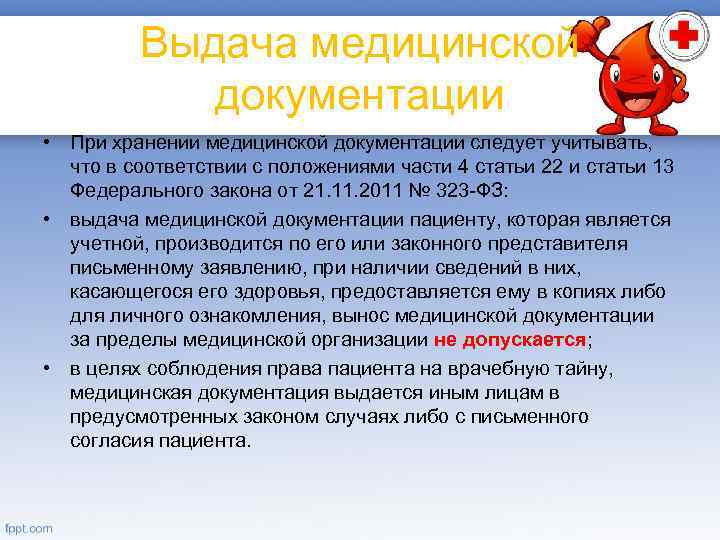 Выдача медицинской документации

• При хранении медицинской документации следует учитывать, что в соответствии с положениями части 4 статьи 22 и статьи 13 Федерального закона от 21.11.2011 № 323-ФЗ:

• выдача медицинской документации пациенту, которая является учетной, производится по его или законного представителя письменному заявлению, при наличии сведений в них, касающегося его здоровья, предоставляется ему в копиях либо для личного ознакомления, вынос медицинской документации за пределы медицинской организации не допускается;

• в целях соблюдения права пациента на врачебную тайну, медицинская документация выдается иным лицам в предусмотренных законом случаях либо с письменного согласия пациента.

fppt.com